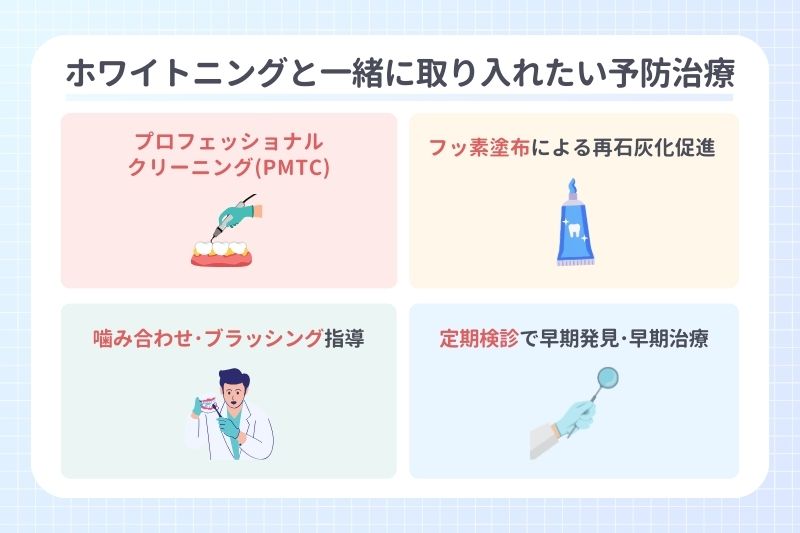 ホワイトニングと一緒に取り入れたい予防治療

プロフェッショナル
クリーニング(PMTC)

フッ素塗布による再石灰化促進

噛み合わせ・ブラッシング指導

定期検診で早期発見・早期治療